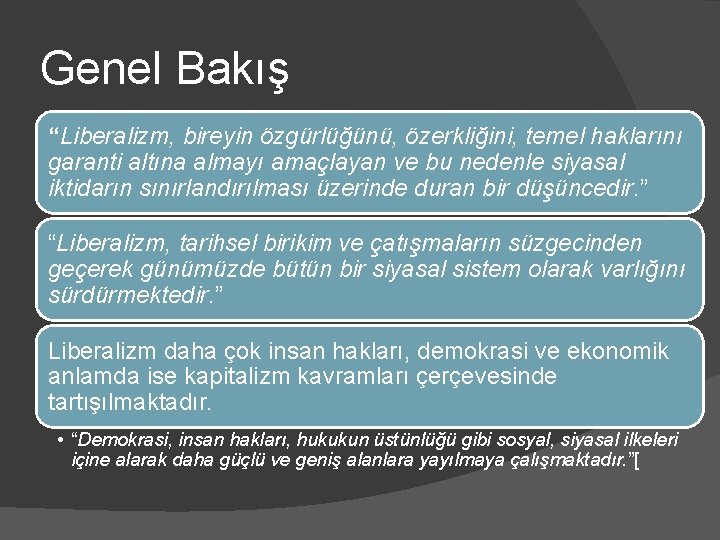 Genel Bakış

“Liberalizm, bireyin özgürlüğünü, özerkliğini, temel haklarını garanti altına almayı amaçlayan ve bu nedenle siyasal iktidarın sınırlandırılması üzerinde duran bir düşüncedir.”

“Liberalizm, tarihsel birikim ve çatışmaların süzgecinden geçerek günümüzde bütün bir siyasal sistem olarak varlığını sürdürmektedir.”

Liberalizm daha çok insan hakları, demokrasi ve ekonomik anlamda ise kapitalizm kavramları çerçevesinde tartışılmaktadır.

• “Demokrasi, insan hakları, hukukun üstünlüğü gibi sosyal, siyasal ilkeleri içine alarak daha güçlü ve geniş alanlara yayılmaya çalışmaktadır.”[